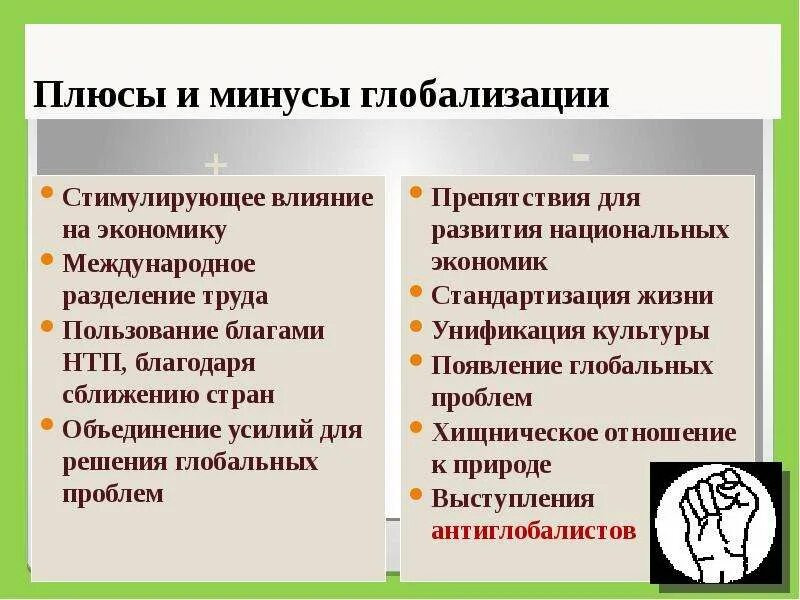 Плюсы и минусы глобализации

+

- Стимулирующее влияние на экономику
- Международное разделение труда
- Пользование благами НТП, благодаря сближению стран
- Объединение усилий для решения глобальных проблем

-

- Препятствия для развития национальных экономик
- Стандартизация жизни
- Унификация культуры
- Появление глобальных проблем
- Хищническое отношение к природе
- Выступления антиглобалистов